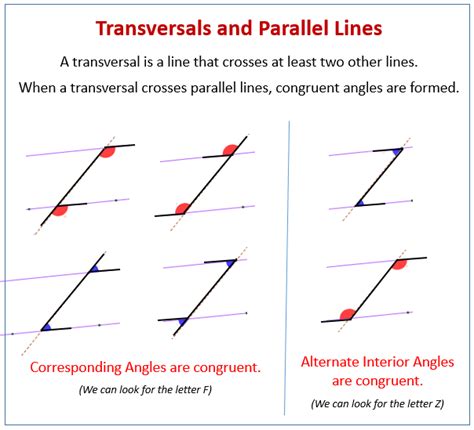 Transversals and Parallel Lines

A transversal is a line that crosses at least two other lines.

When a transversal crosses parallel lines, congruent angles are formed.

Corresponding Angles are congruent.

(We can look for the letter F)

Alternate Interior Angles are congruent.

(We can look for the letter Z)